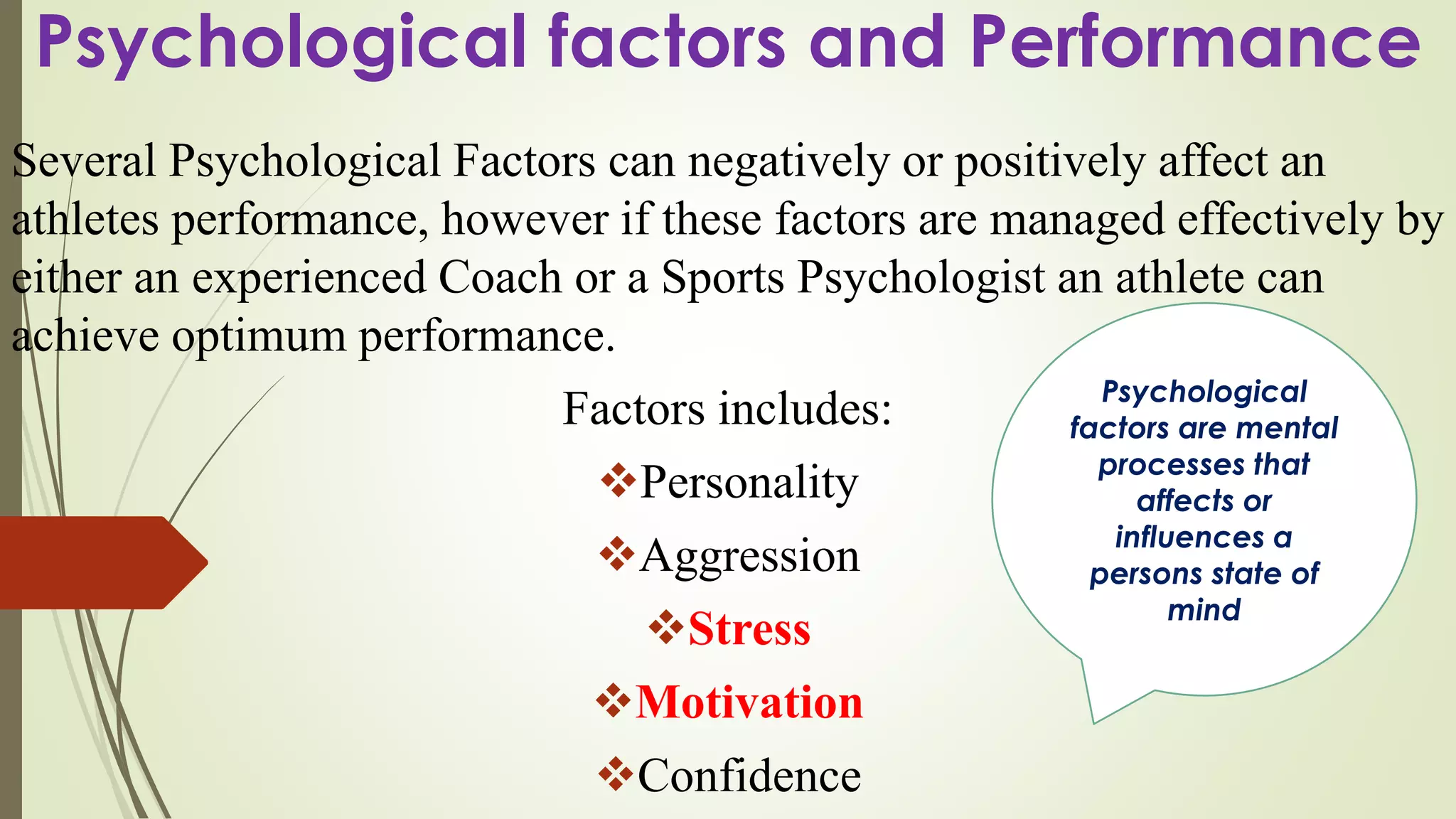 Psychological factors and Performance

Several Psychological Factors can negatively or positively affect an athletes performance, however if these factors are managed effectively by either an experienced Coach or a Sports Psychologist an athlete can achieve optimum performance.

Factors includes:

❖Personality

❖Aggression

❖Stress

❖Motivation

❖Confidence

Psychological factors are mental processes that affects or influences a persons state of mind